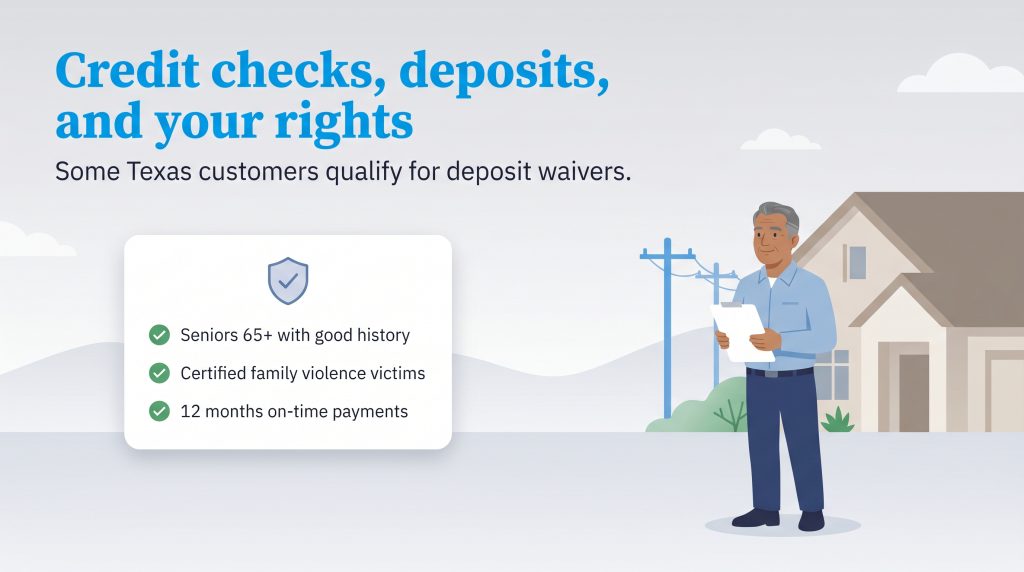 Credit checks, deposits, and your rights

Some Texas customers qualify for deposit waivers.

Seniors 65+ with good history

Certified family violence victims

12 months on-time payments